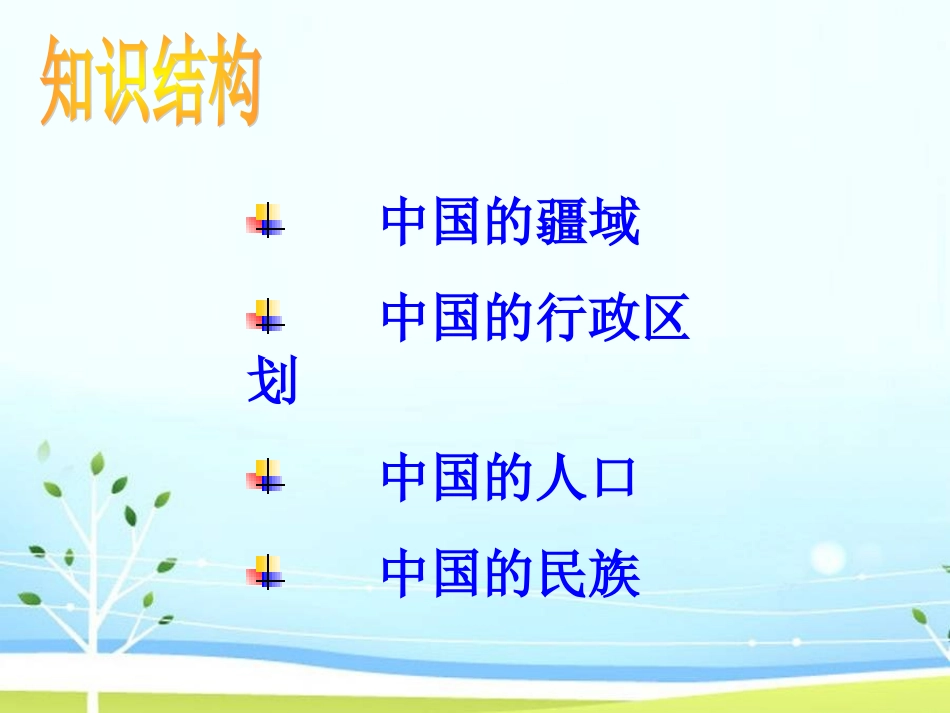 知识结构

中国的疆域

中国的行政区划

中国的人口

中国的民族